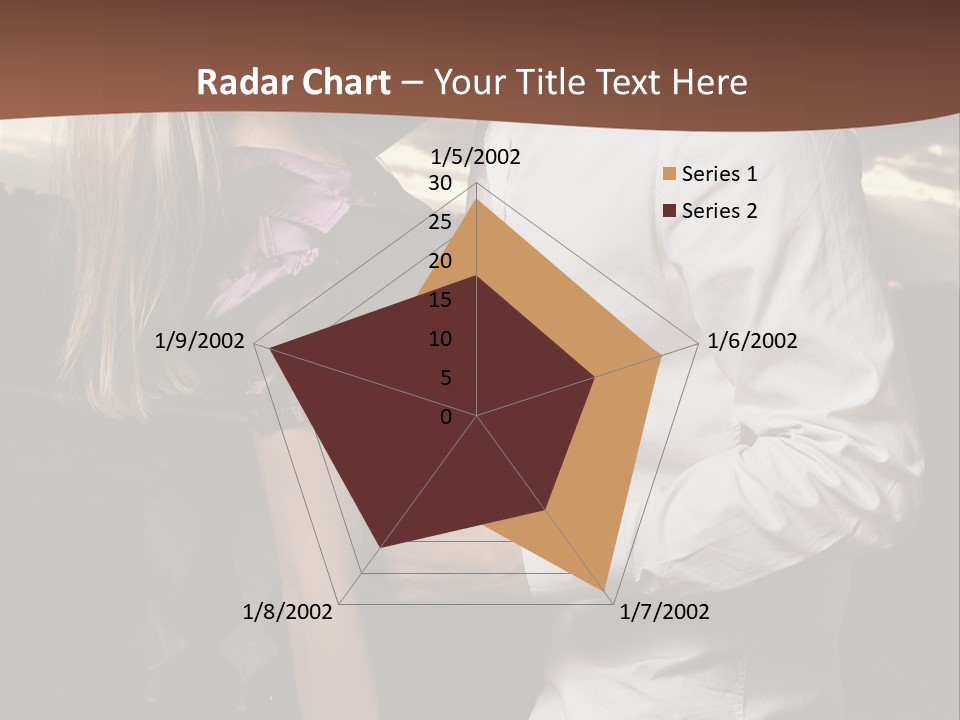 Radar Chart – Your Title Text Here

1/5/2002

30
25
20
15
10
5
0

1/6/2002

1/7/2002

1/8/2002

1/9/2002

Series 1
Series 2